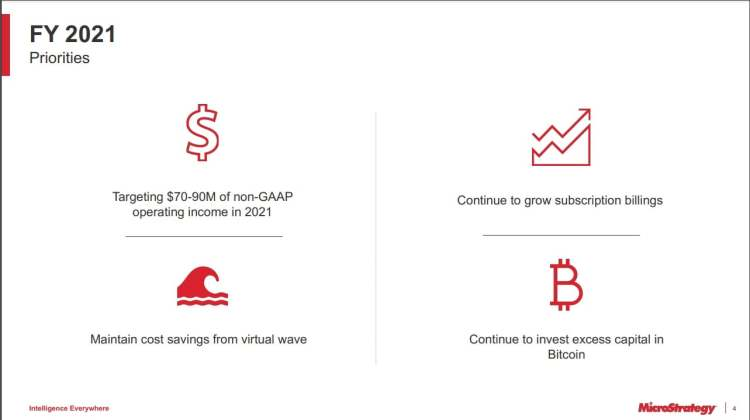 FY 2021
Priorities

Targeting \$70-90M of non-GAAP operating income in 2021

Maintain cost savings from virtual wave

Continue to grow subscription billings

Continue to invest excess capital in Bitcoin

Intelligence Everywhere

MicroStrategy | 4